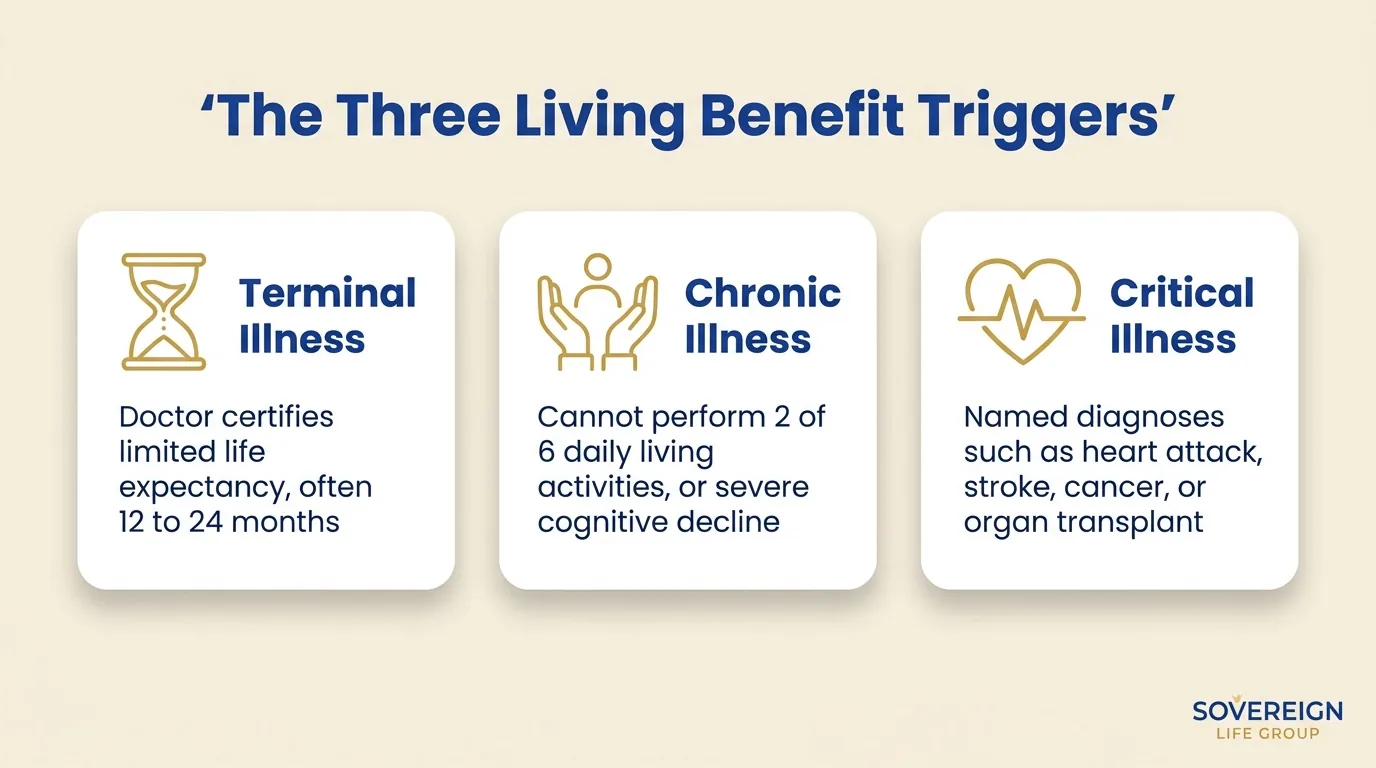 ‘The Three Living Benefit Triggers’

Terminal Illness

Doctor certifies limited life expectancy, often 12 to 24 months

Chronic Illness

Cannot perform 2 of 6 daily living activities, or severe cognitive decline

Critical Illness

Named diagnoses such as heart attack, stroke, cancer, or organ transplant

SOVEREIGN
LIFE GROUP